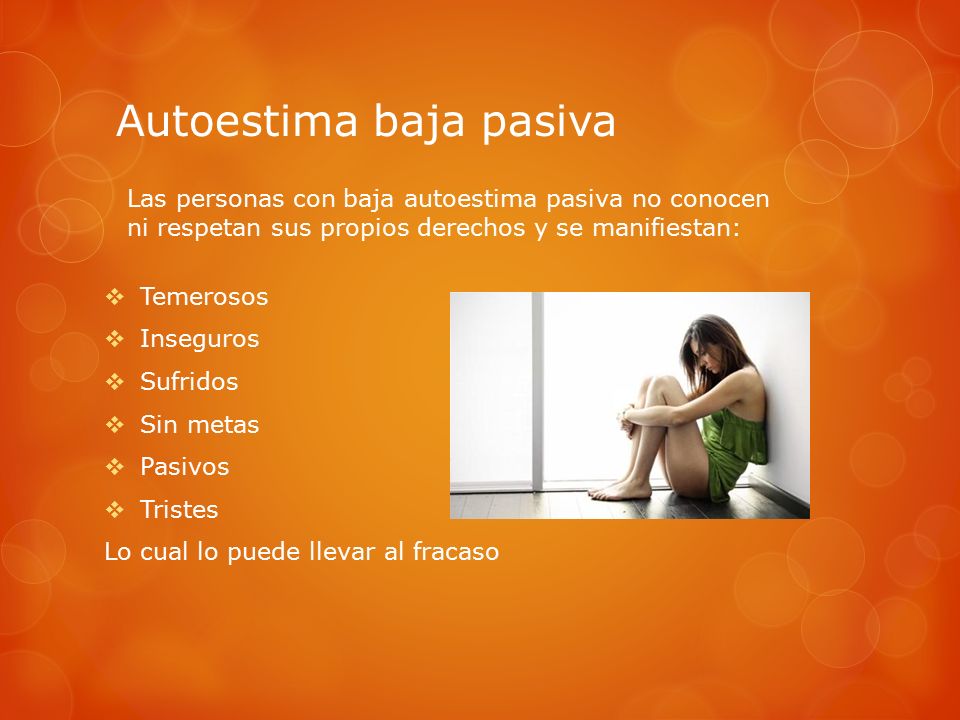 Autoestima baja pasiva

Las personas con baja autoestima pasiva no conocen ni respetan sus propios derechos y se manifiestan:

❖ Temerosos
❖ Inseguros
❖ Sufridos
❖ Sin metas
❖ Pasivos
❖ Tristes

Lo cual lo puede llevar al fracaso